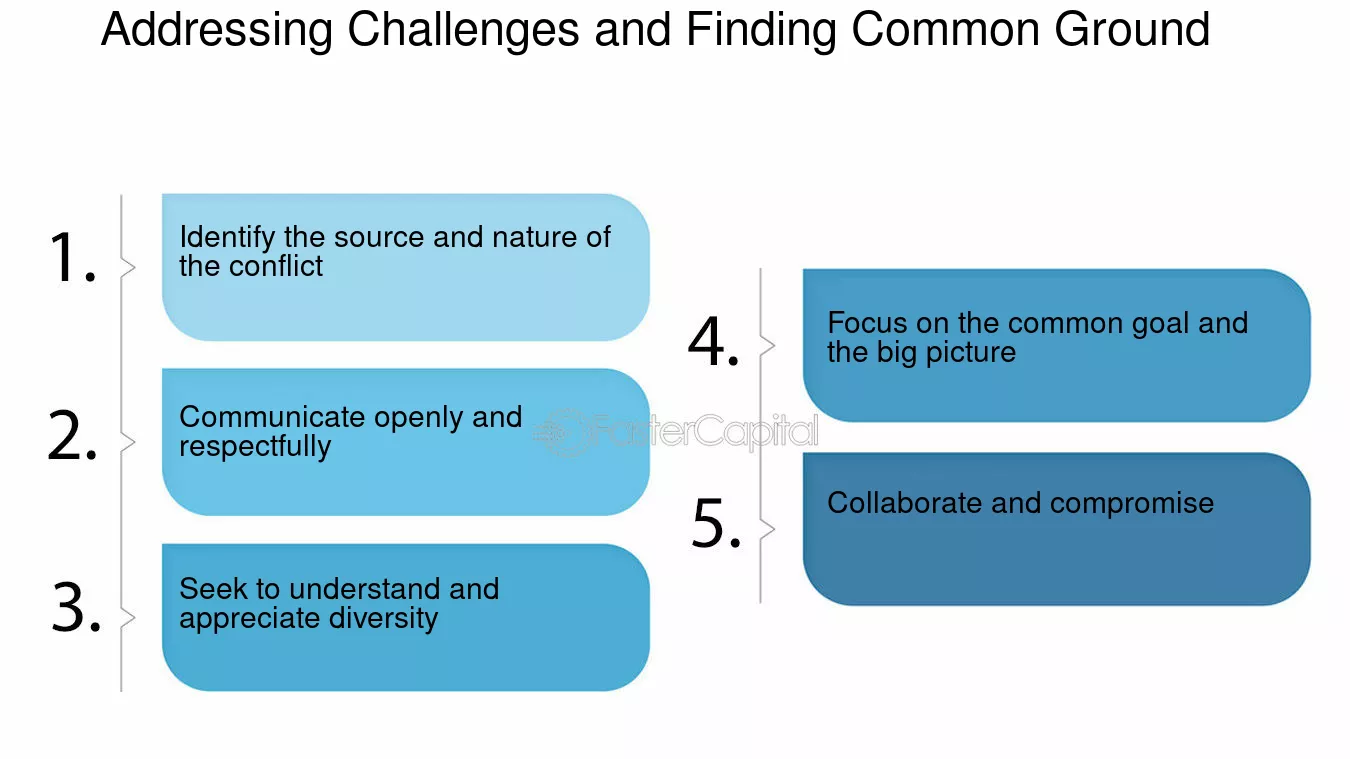 Addressing Challenges and Finding Common Ground

1.
Identify the source and nature of the conflict

2.
Communicate openly and respectfully

3.
Seek to understand and appreciate diversity

4.
Focus on the common goal and the big picture

5.
Collaborate and compromise

FasterCapital